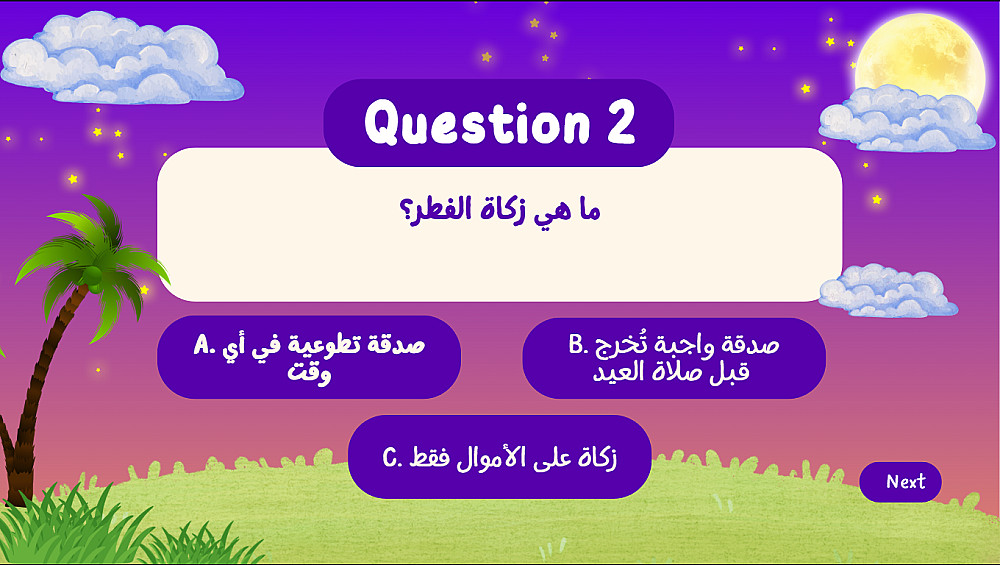 Question 2

ما هي زكاة الفطر؟

A. صدقة تطوعية في أي وقت

B. صدقة واجبة تُخرج قبل صلاة العيد

C. زكاة على الأموال فقط

Next